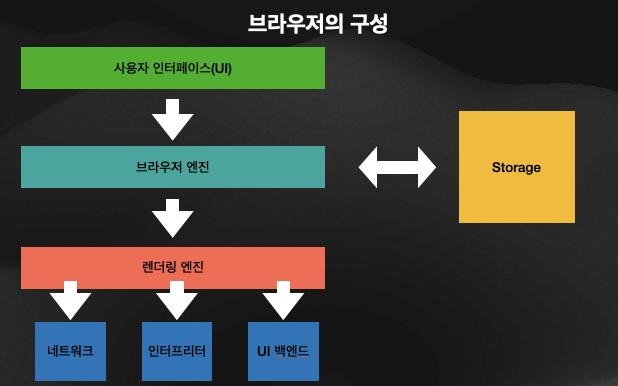 브라우저의 구성

사용자 인터페이스(UI)

브라우저 엔진

Storage

렌더링 엔진

네트워크

인터프리터

UI 백엔드